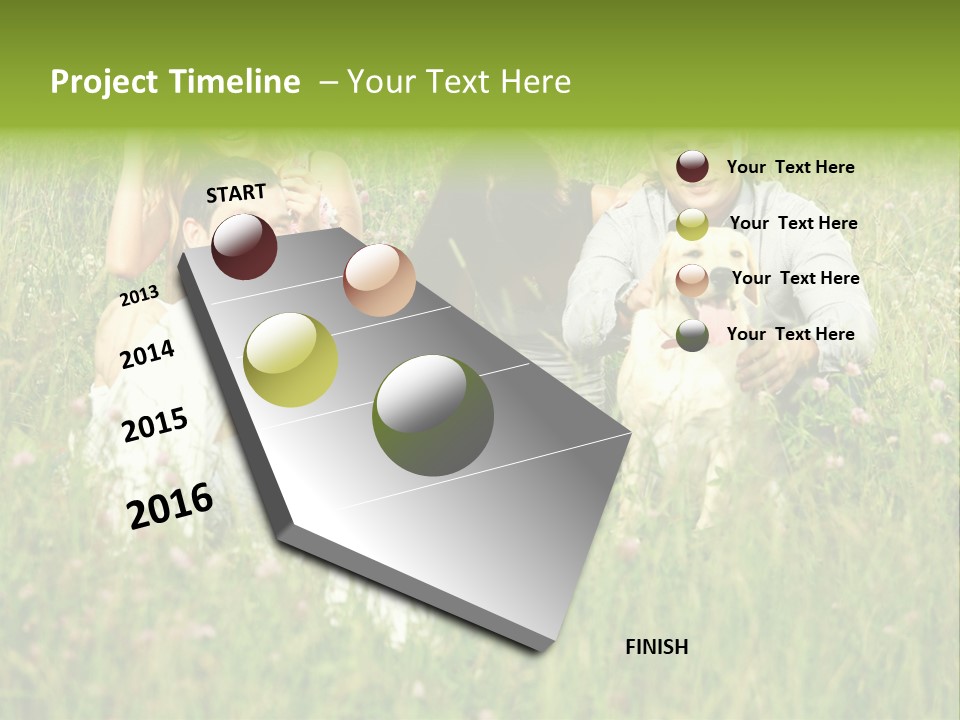 Project Timeline – Your Text Here

START

2013

2014

2015

2016

Your Text Here

Your Text Here

Your Text Here

Your Text Here

FINISH